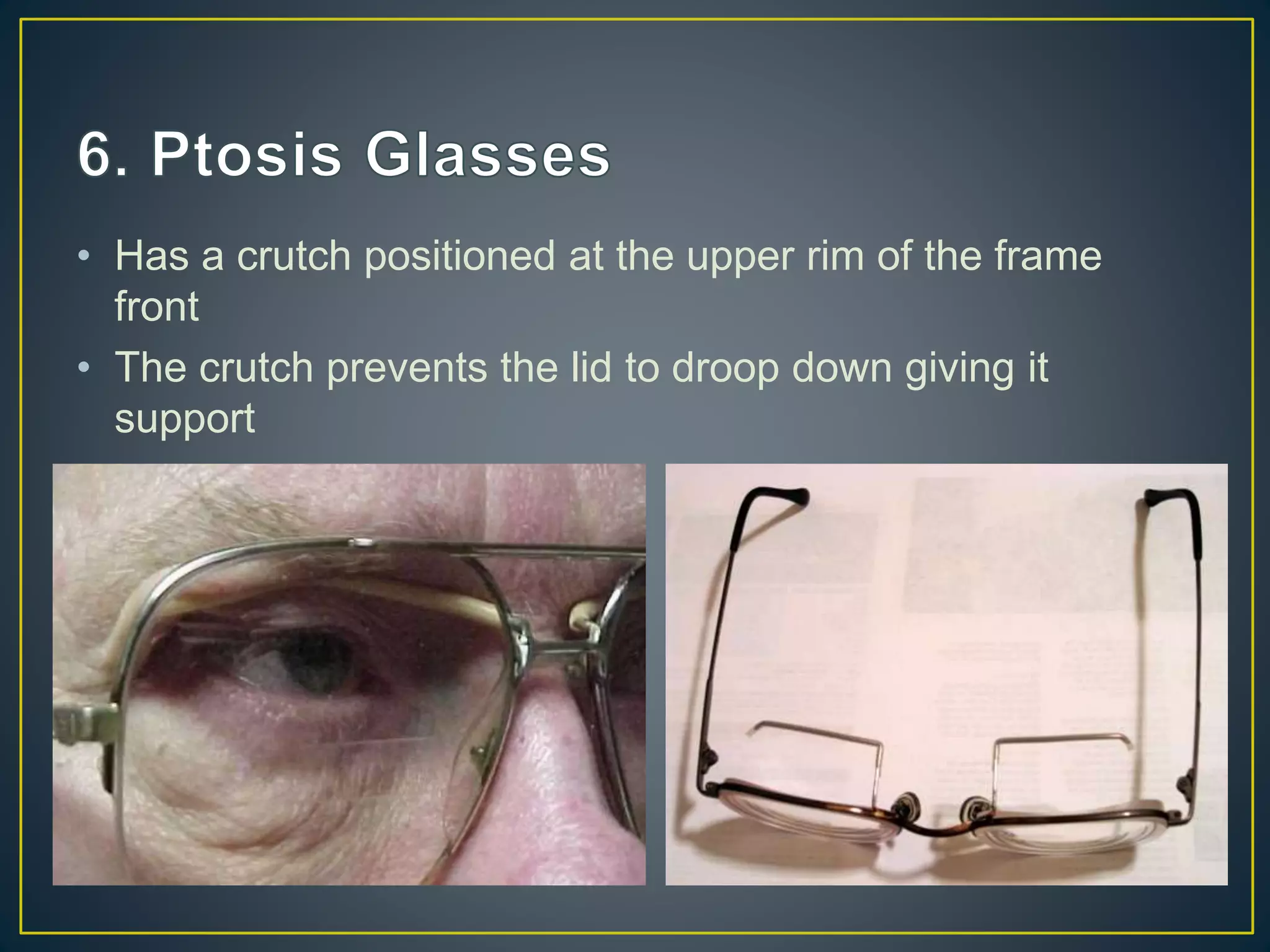 6. Ptosis Glasses

• Has a crutch positioned at the upper rim of the frame front
• The crutch prevents the lid to droop down giving it support